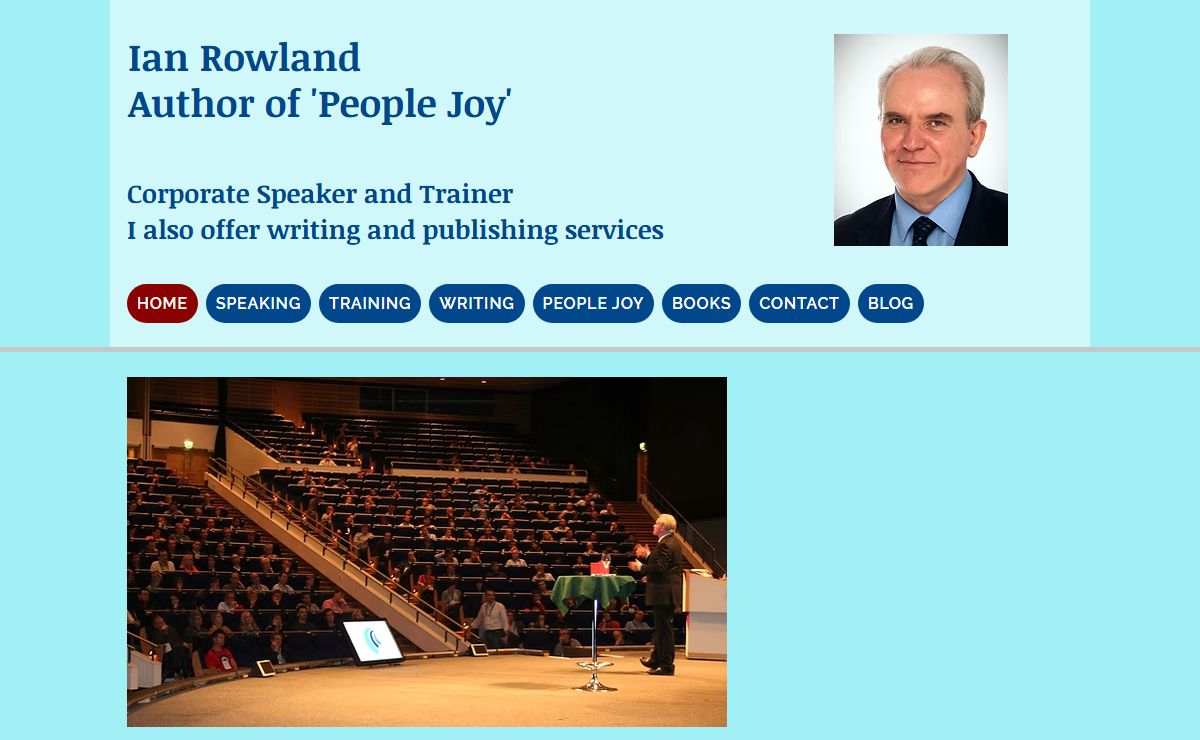 Ian Rowland
Author of 'People Joy'

Corporate Speaker and Trainer
I also offer writing and publishing services

HOME SPEAKING TRAINING WRITING PEOPLE JOY BOOKS CONTACT BLOG